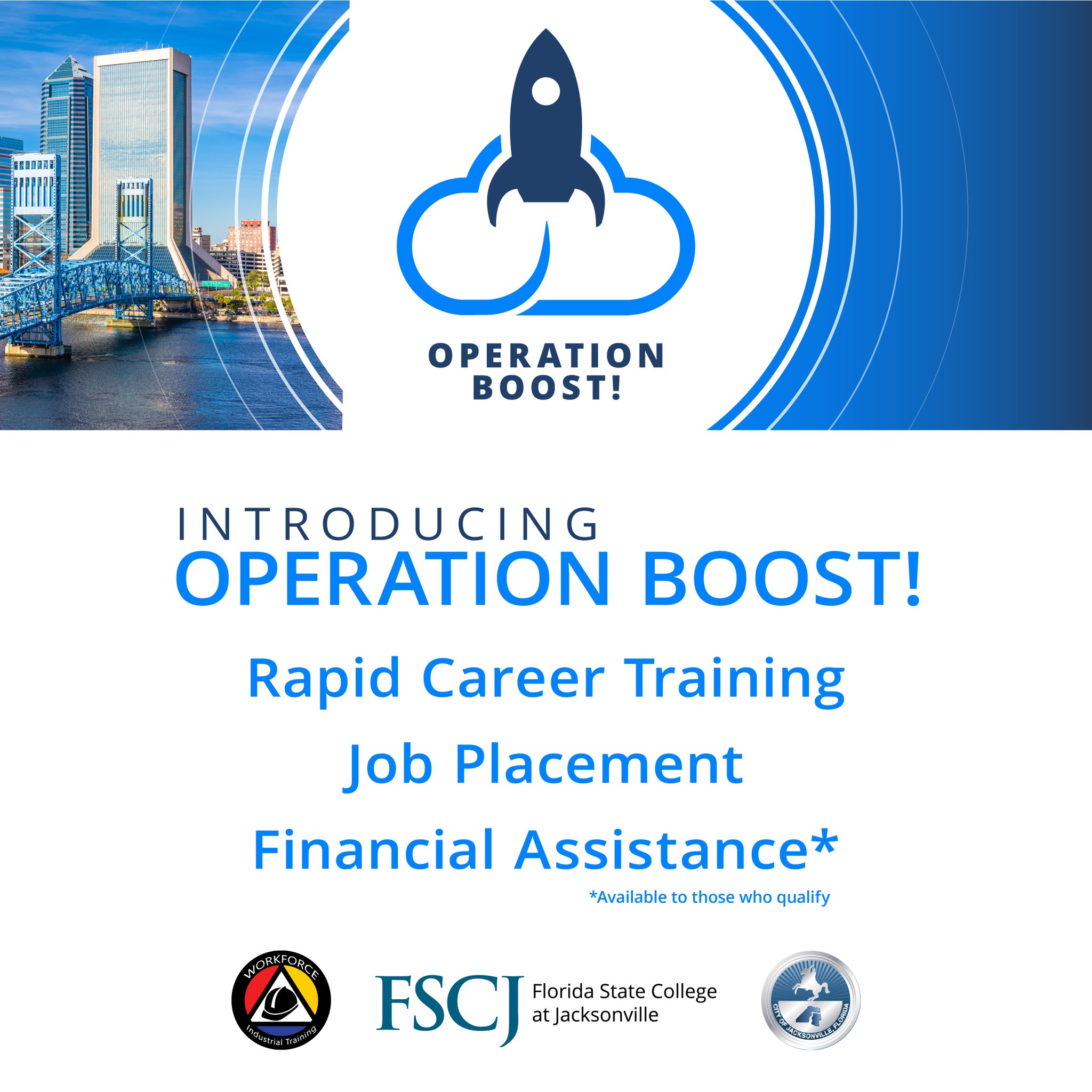 OPERATION BOOST!

INTRODUCING
OPERATION BOOST!

Rapid Career Training

Job Placement

Financial Assistance*

*Available to those who qualify

WORKFORCE
Industrial Training

FSCJ Florida State College at Jacksonville

CITY OF JACKSONVILLE, FLORIDA